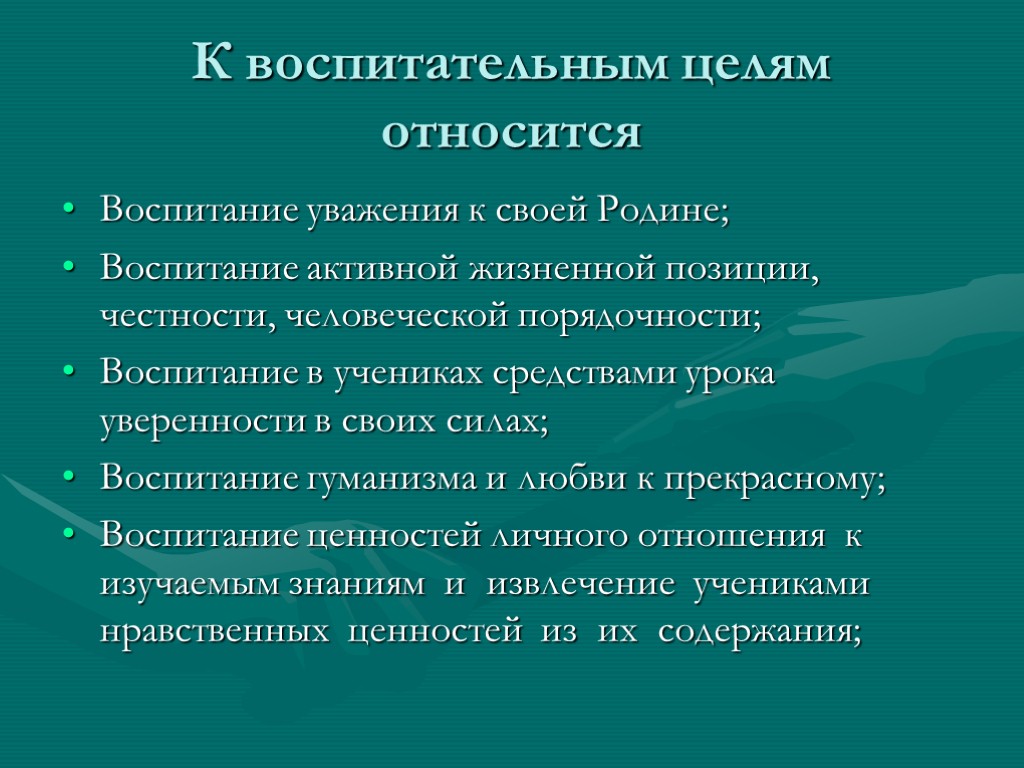 К воспитательным целям относится

• Воспитание уважения к своей Родине;
• Воспитание активной жизненной позиции, честности, человеческой порядочности;
• Воспитание в учениках средствами урока уверенности в своих силах;
• Воспитание гуманизма и любви к прекрасному;
• Воспитание ценностей личного отношения к изучаемым знаниям и извлечение учениками нравственных ценностей из их содержания;